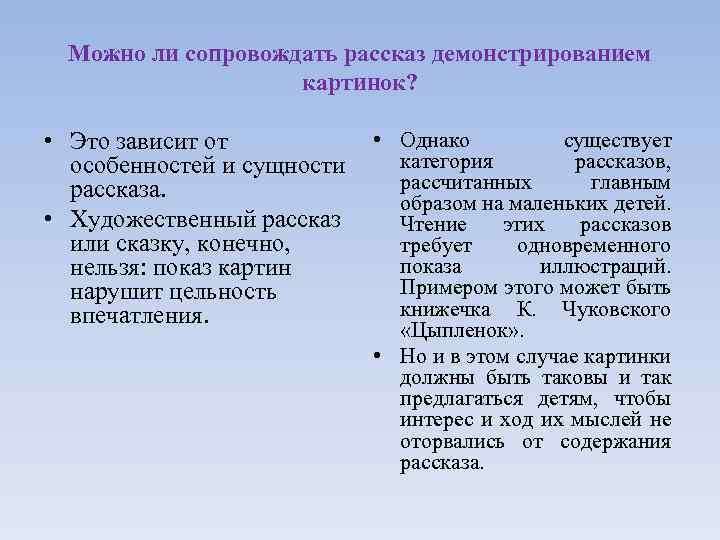 Можно ли сопровождать рассказ демонстрированием картинок?

• Это зависит от особенностей и сущности рассказа.
• Художественный рассказ или сказку, конечно, нельзя: показ картин нарушит цельность впечатления.

• Однако существует категория рассказов, рассчитанных главным образом на маленьких детей. Чтение этих рассказов требует одновременного показа иллюстраций. Примером этого может быть книжечка К. Чуковского «Цыпленок».
• Но и в этом случае картинки должны быть таковы и так предлагаться детям, чтобы интерес и ход их мыслей не оторвались от содержания рассказа.